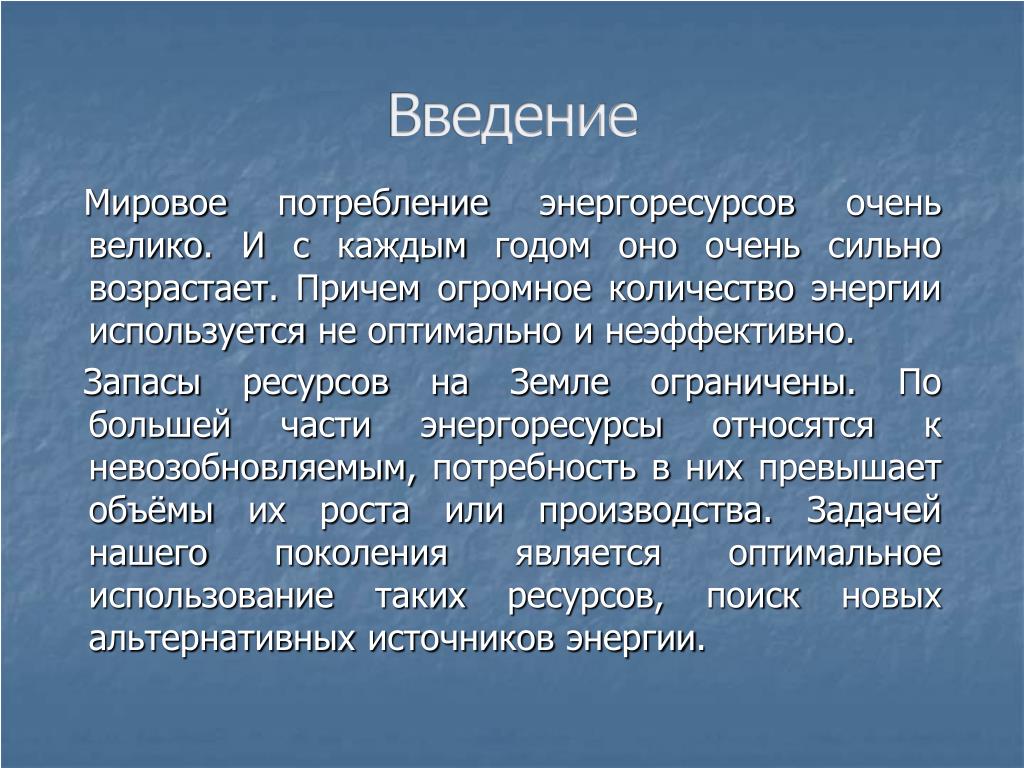 Введение

Мировое потребление энергоресурсов очень велико. И с каждым годом оно очень сильно возрастает. Причем огромное количество энергии используется не оптимально и неэффективно.

Запасы ресурсов на Земле ограничены. По большей части энергоресурсы относятся к невозобновляемым, потребность в них превышает объёмы их роста или производства. Задачей нашего поколения является оптимальное использование таких ресурсов, поиск новых альтернативных источников энергии.